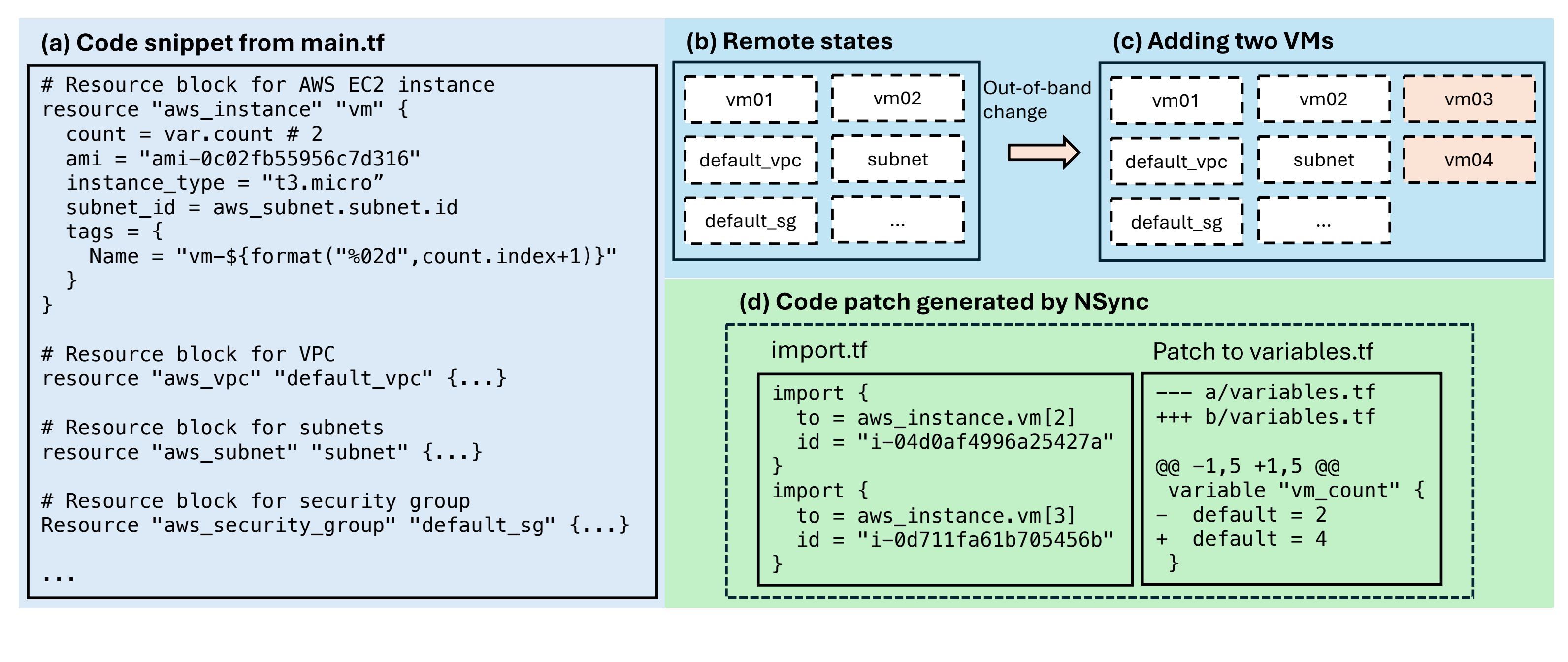 (a) Code snippet from main.tf

# Resource block for AWS EC2 instance
resource "aws_instance" "vm" {
  count = var.count # 2
  ami = "ami-0c02fb55956c7d316"
  instance_type = "t3.micro”
  subnet_id = aws_subnet.subnet.id
  tags = {
    Name = "vm-${format("%02d",count.index+1)}"
  }
}

# Resource block for VPC
resource "aws_vpc" "default_vpc" {...}

# Resource block for subnets
resource "aws_subnet" "subnet" {...}

# Resource block for security group
Resource "aws_security_group" "default_sg" {...}

...

(b) Remote states

vm01
vm02
default_vpc
subnet
default_sg
...

Out-of-band change

(c) Adding two VMs

vm01
vm02
vm03
default_vpc
subnet
vm04
default_sg
...

(d) Code patch generated by NSync

import.tf

import {
  to = aws_instance.vm[2]
  id = "i-04d0af4996a25427a"
}
import {
  to = aws_instance.vm[3]
  id = "i-0d711fa61b705456b"
}

Patch to variables.tf

--- a/variables.tf
+++ b/variables.tf

@@ -1,5 +1,5 @@
 variable "vm_count" {
-  default = 2
+  default = 4
 }